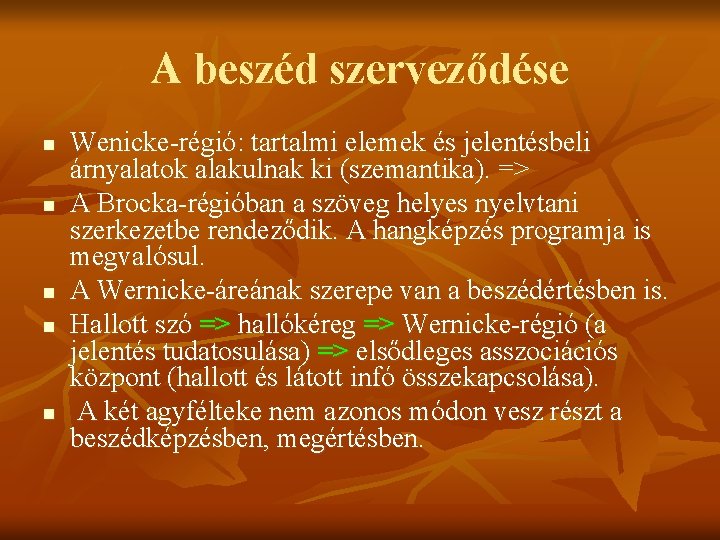 A beszéd szerveződése

- Wenicke-régió: tartalmi elemek és jelentésbeli árnyalatok alakulnak ki (szemantika). =>
- A Brocka-régióban a szöveg helyes nyelvtani szerkezetbe rendeződik. A hangképzés programja is megvalósul.
- A Wernicke-áreának szerepe van a beszédértésben is.
- Hallott szó => hallókéreg => Wernicke-régió (a jelentés tudatosulása) => elsődleges asszociációs központ (hallott és látott infó összekapcsolása).
- A két agyfélteke nem azonos módon vesz részt a beszédképzésben, megértésben.